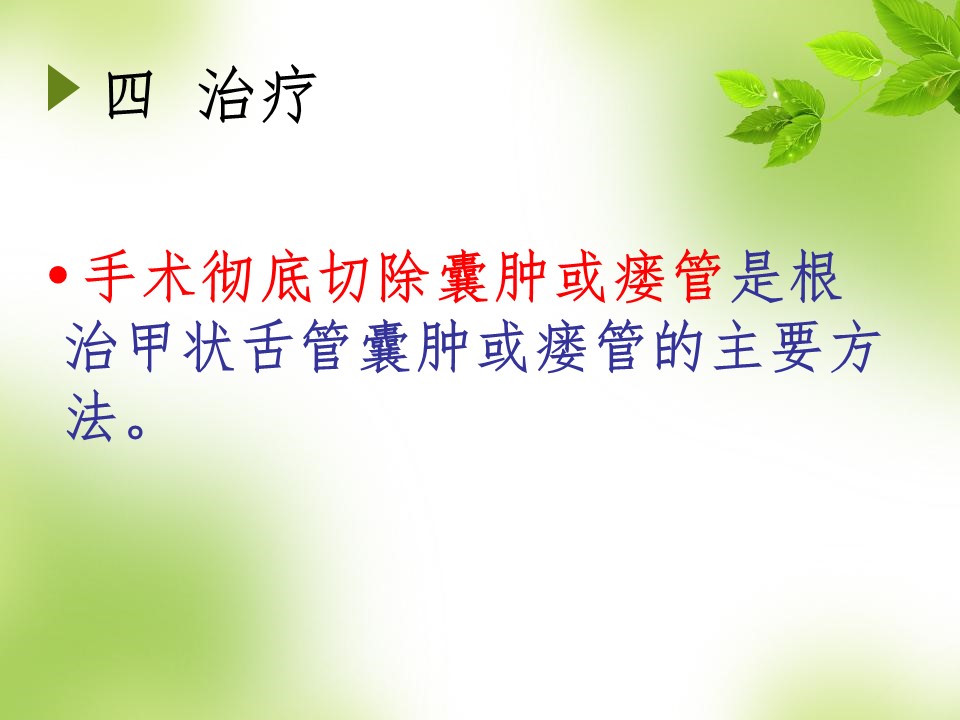 四 治疗

• 手术彻底切除囊肿或瘘管是根治甲状舌管囊肿或瘘管的主要方法。